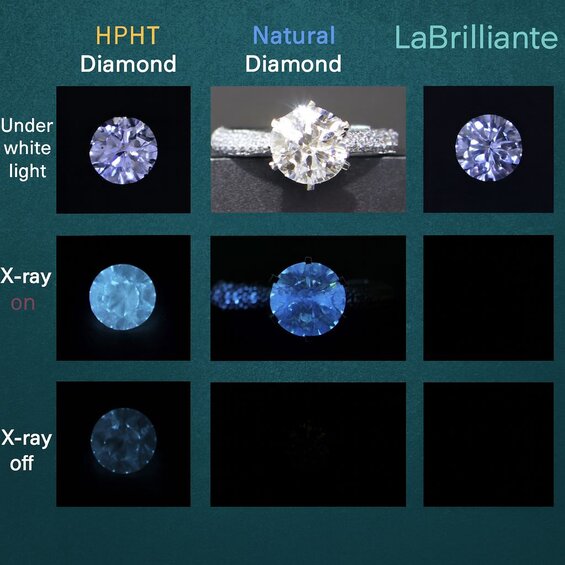 HPHT Diamond

Natural Diamond

LaBrilliante

Under white light

X-ray on

X-ray off